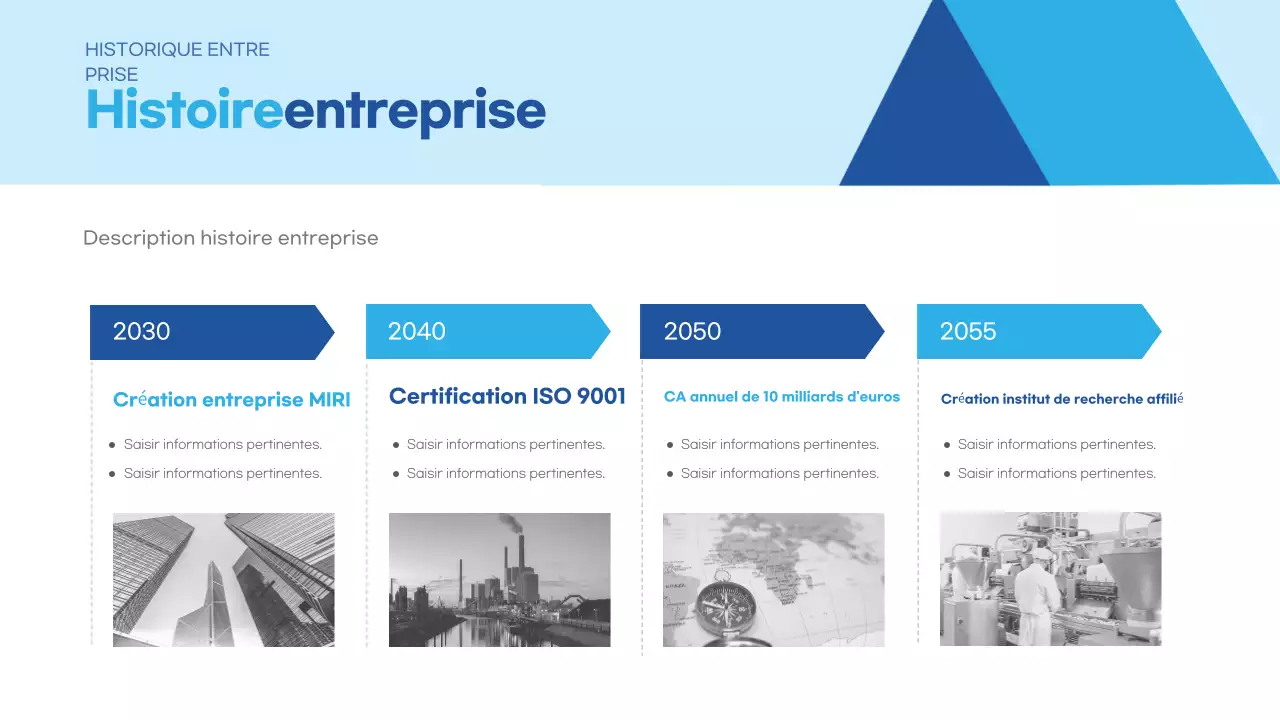 HISTORIQUE ENTRE PRISE

Histoireentreprise

Description histoire entreprise

2030

Création entreprise MIRI

- Saisir informations pertinentes.
- Saisir informations pertinentes.

2040

Certification ISO 9001

- Saisir informations pertinentes.
- Saisir informations pertinentes.

2050

CA annuel de 10 milliards d'euros

- Saisir informations pertinentes.
- Saisir informations pertinentes.

2055

Création institut de recherche affilié

- Saisir informations pertinentes.
- Saisir informations pertinentes.